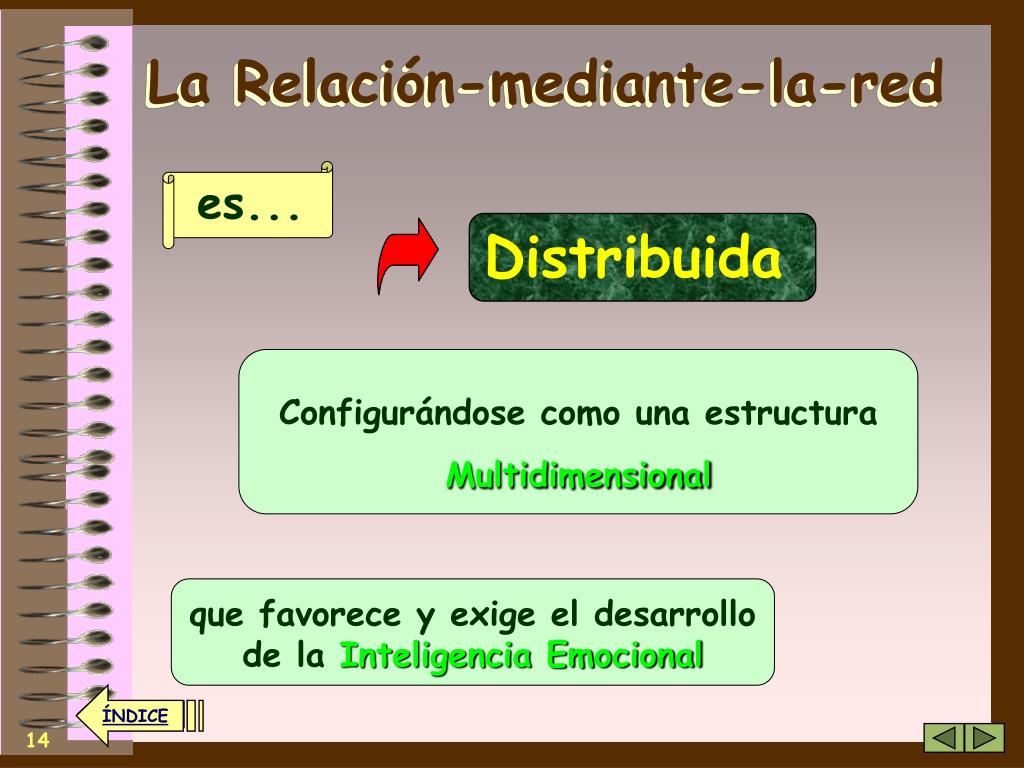 La Relación-mediante-la-red

es...

Distribuida

Configurándose como una estructura Multidimensional

que favorece y exige el desarrollo de la Inteligencia Emocional

ÍNDICE

14